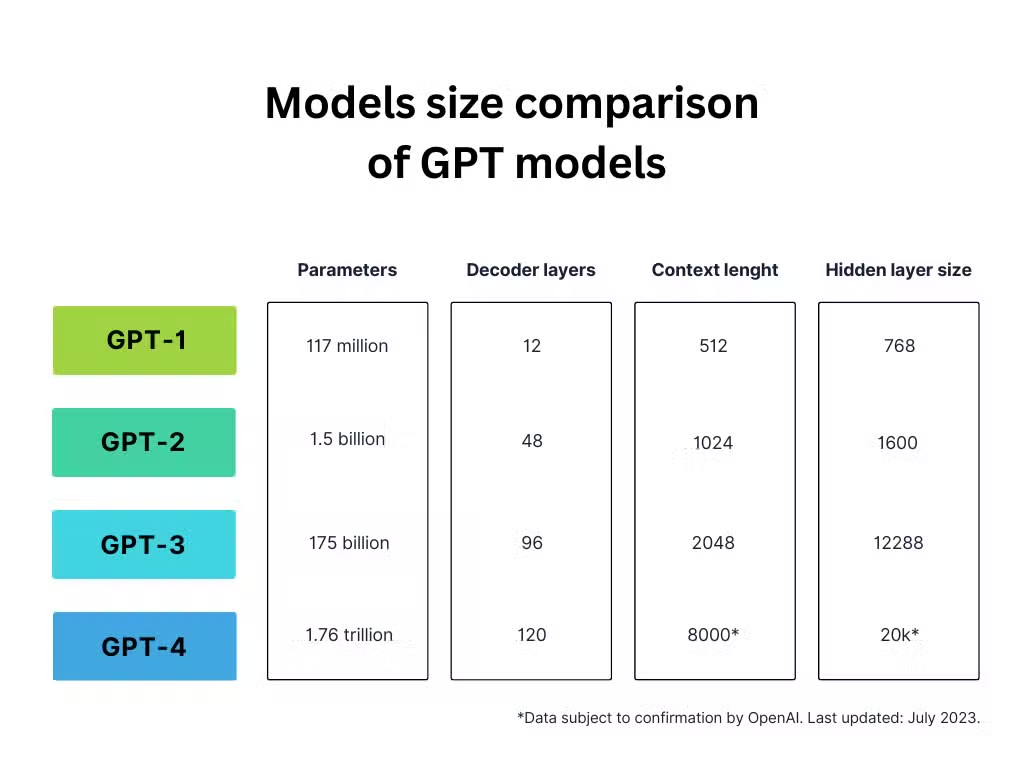 Models size comparison of GPT models

| | Parameters | Decoder layers | Context lenght | Hidden layer size |
|---|---|---|---|---|
| GPT-1 | 117 million | 12 | 512 | 768 |
| GPT-2 | 1.5 billion | 48 | 1024 | 1600 |
| GPT-3 | 175 billion | 96 | 2048 | 12288 |
| GPT-4 | 1.76 trillion | 120 | 8000* | 20k* |

*Data subject to confirmation by OpenAI. Last updated: July 2023.